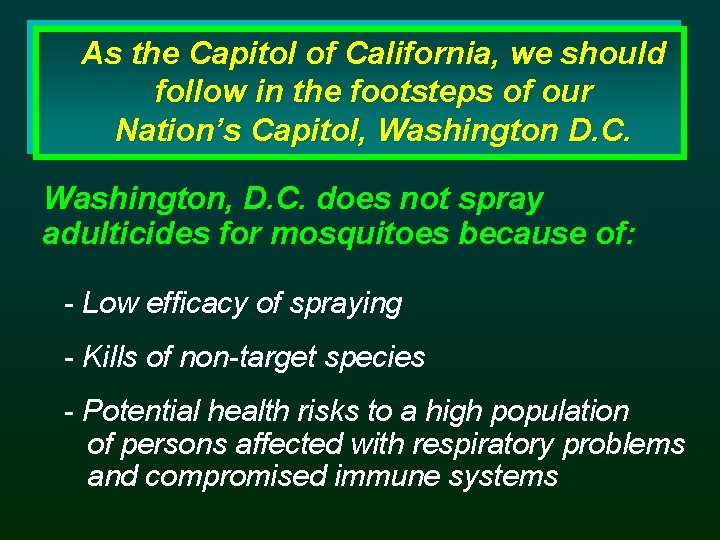 As the Capitol of California, we should follow in the footsteps of our Nation's Capitol, Washington D.C.

Washington, D.C. does not spray adulticides for mosquitoes because of:

- Low efficacy of spraying

- Kills of non-target species

- Potential health risks to a high population of persons affected with respiratory problems and compromised immune systems